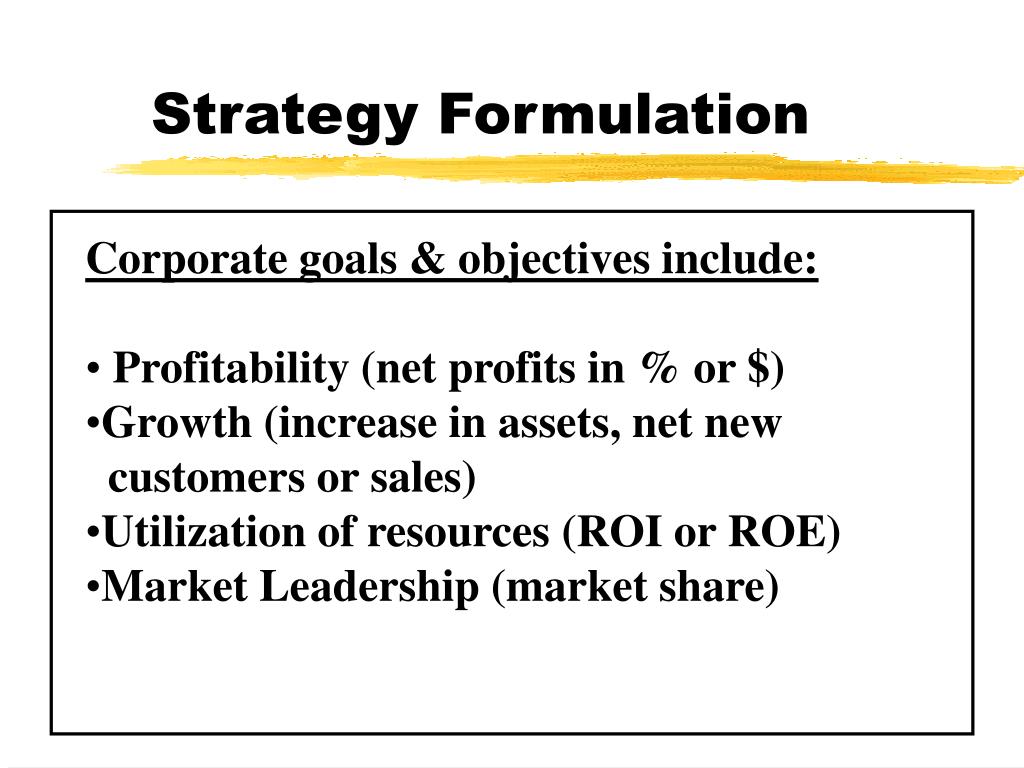 Strategy Formulation

Corporate goals & objectives include:

• Profitability (net profits in % or $)
•Growth (increase in assets, net new customers or sales)
•Utilization of resources (ROI or ROE)
•Market Leadership (market share)